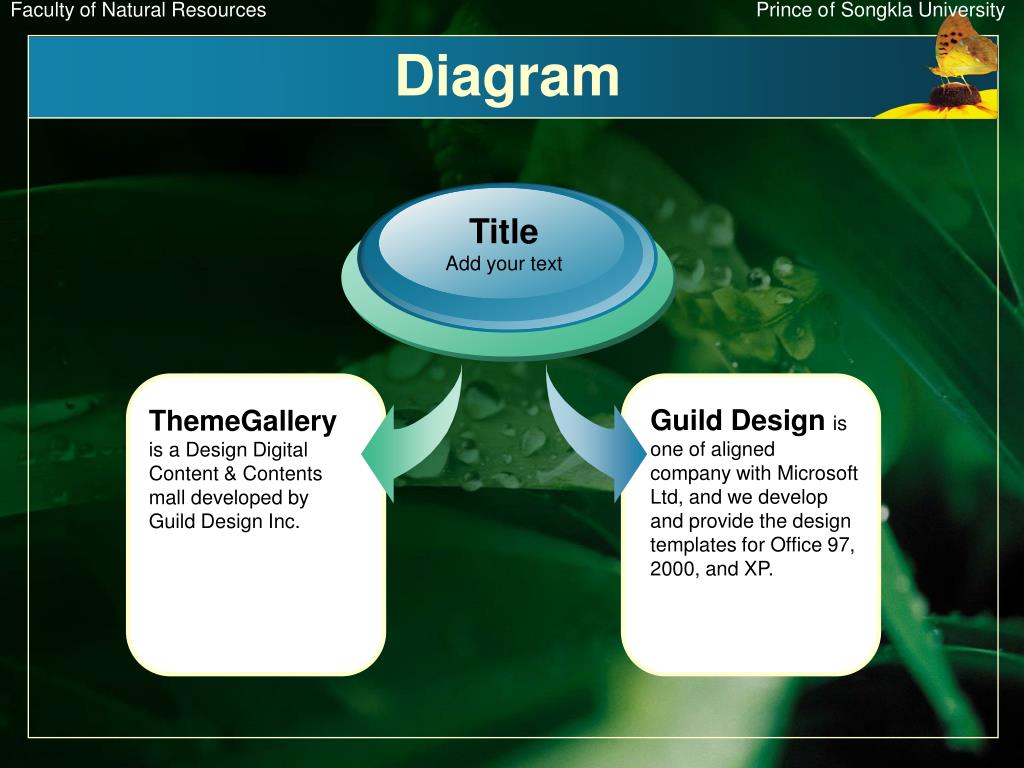 Faculty of Natural Resources

Prince of Songkla University

Diagram

Title
Add your text

ThemeGallery is a Design Digital Content & Contents mall developed by Guild Design Inc.

Guild Design is one of aligned company with Microsoft Ltd, and we develop and provide the design templates for Office 97, 2000, and XP.